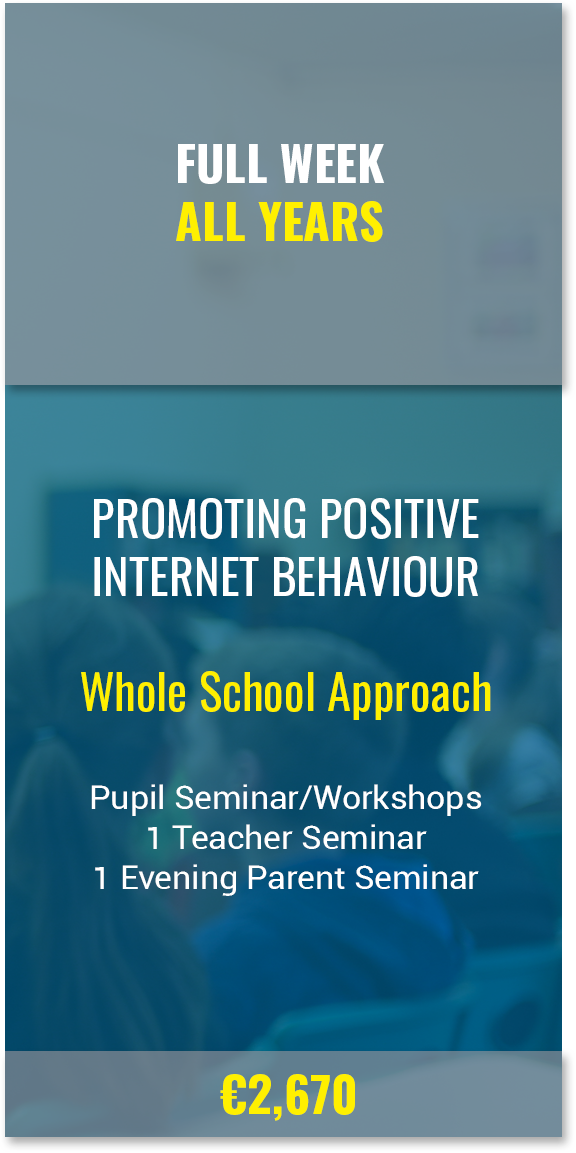 FULL WEEK
ALL YEARS

PROMOTING POSITIVE INTERNET BEHAVIOUR

Whole School Approach

Pupil Seminar/Workshops
1 Teacher Seminar
1 Evening Parent Seminar

€2,670